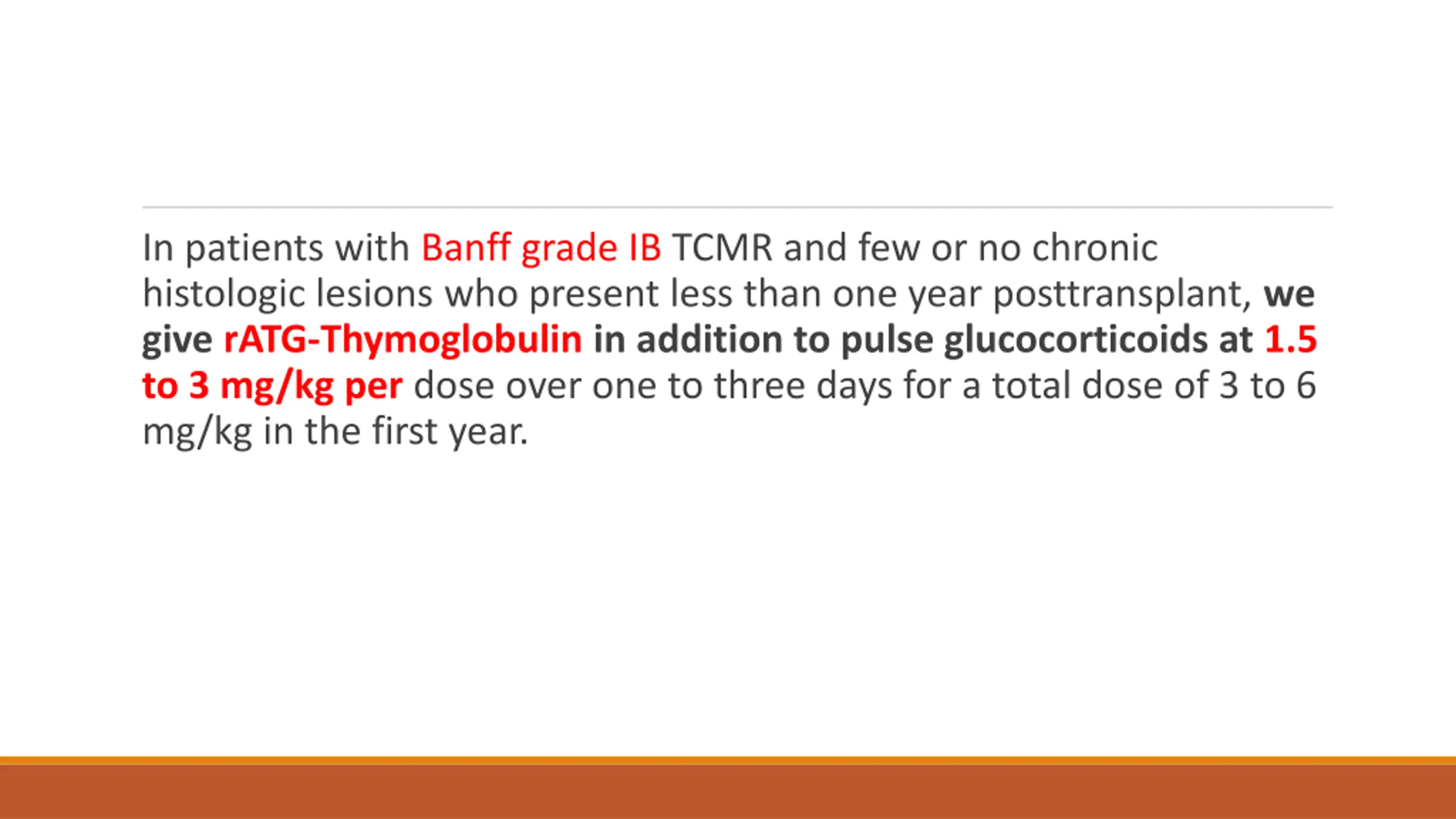 In patients with Banff grade IB TCMR and few or no chronic histologic lesions who present less than one year posttransplant, we give rATG-Thymoglobulin in addition to pulse glucocorticoids at 1.5 to 3 mg/kg per dose over one to three days for a total dose of 3 to 6 mg/kg in the first year.